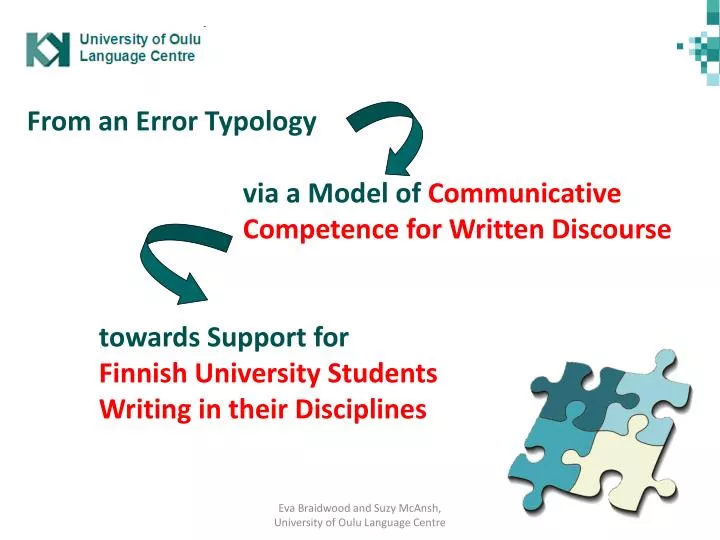 University of Oulu
Language Centre

From an Error Typology

via a Model of Communicative Competence for Written Discourse

towards Support for Finnish University Students Writing in their Disciplines

Eva Braidwood and Suzy McAnsh, University of Oulu Language Centre